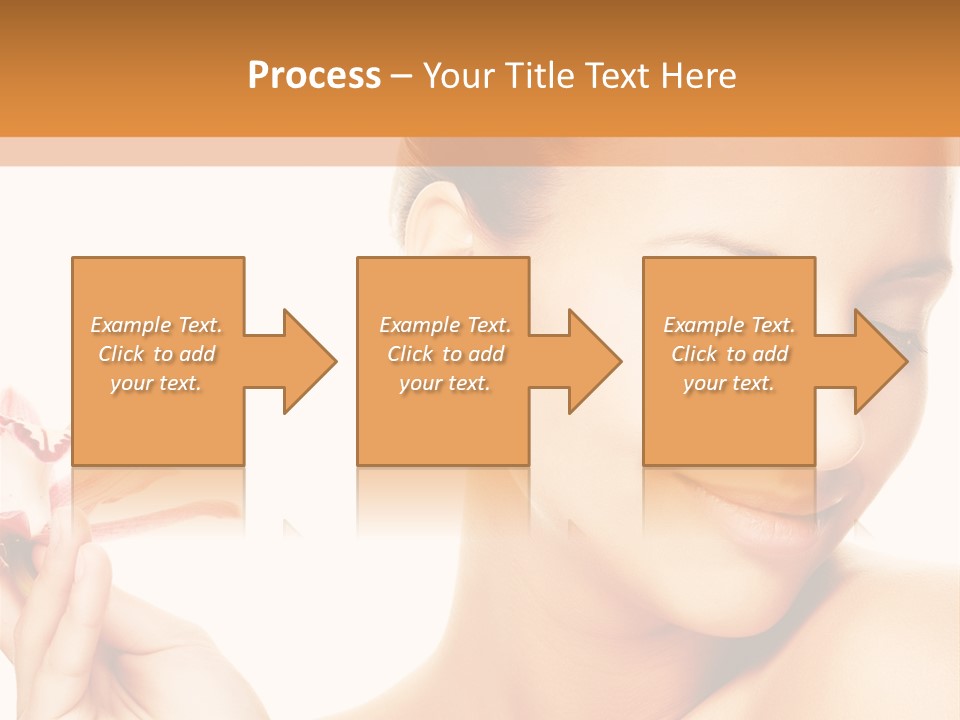 Process – Your Title Text Here

Example Text. Click to add your text.

Example Text. Click to add your text.

Example Text. Click to add your text.